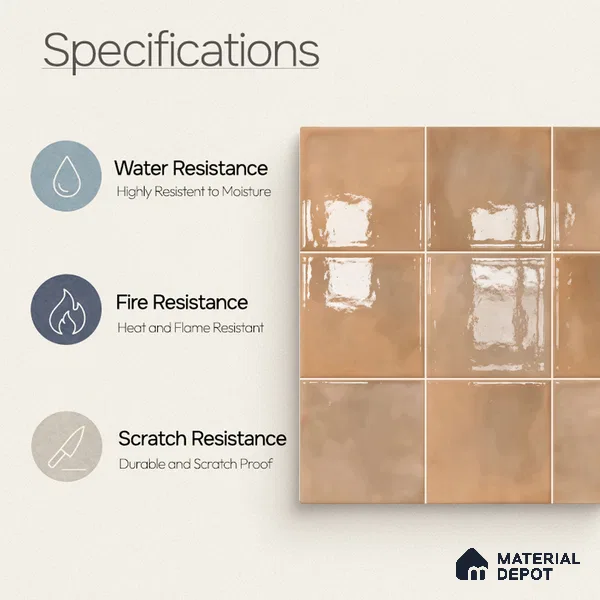 Specifications

Water Resistance
Highly Resistent to Moisture

Fire Resistance
Heat and Flame Resistant

Scratch Resistance
Durable and Scratch Proof

MATERIAL DEPOT